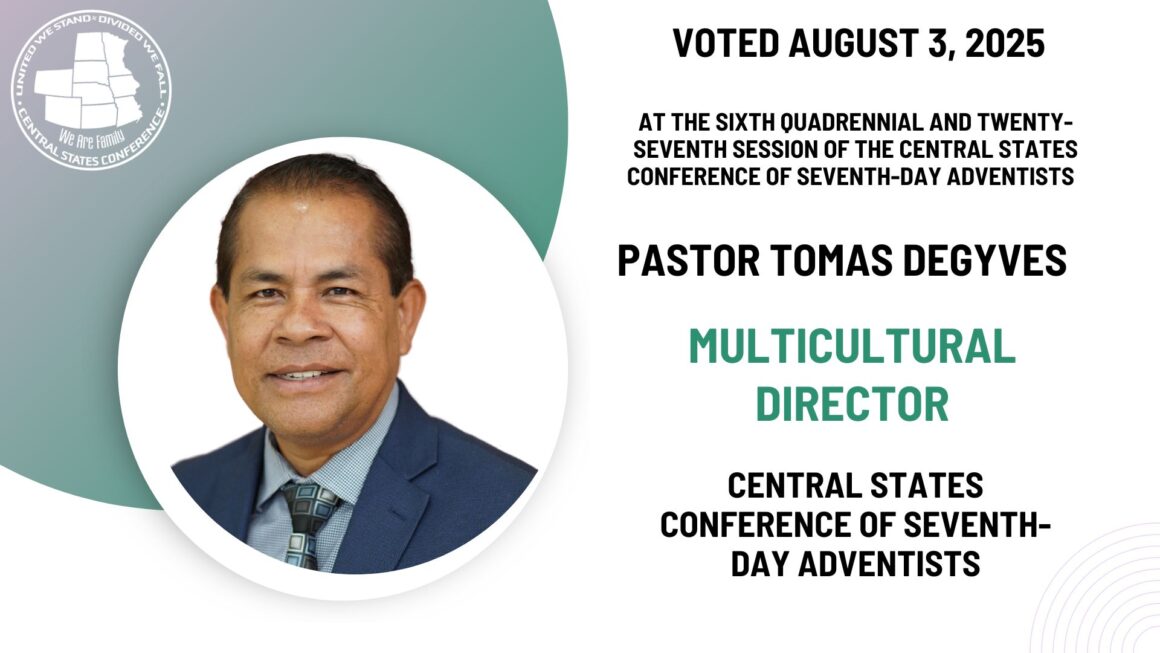 UNITED WE STAND DIVIDED WE FALL
We Are Family
CENTRAL STATES CONFERENCE

VOTED AUGUST 3, 2025

AT THE SIXTH QUADRENNIAL AND TWENTY-SEVENTH SESSION OF THE CENTRAL STATES CONFERENCE OF SEVENTH-DAY ADVENTISTS

PASTOR TOMAS DEGYVES

MULTICULTURAL DIRECTOR

CENTRAL STATES CONFERENCE OF SEVENTH-DAY ADVENTISTS